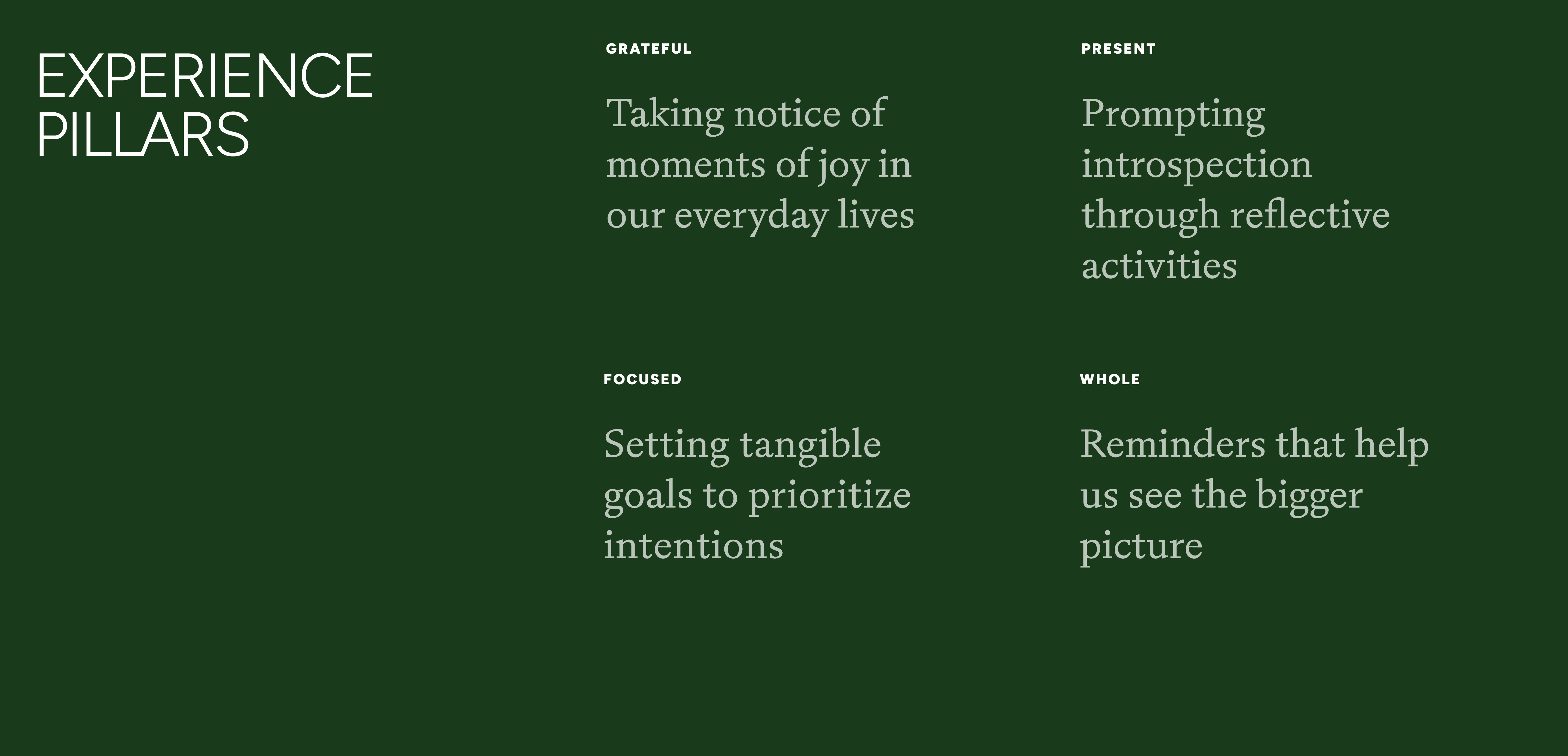 EXPERIENCE PILLARS

GRATEFUL

Taking notice of moments of joy in our everyday lives

PRESENT

Prompting introspection through reflective activities

FOCUSED

Setting tangible goals to prioritize intentions

WHOLE

Reminders that help us see the bigger picture